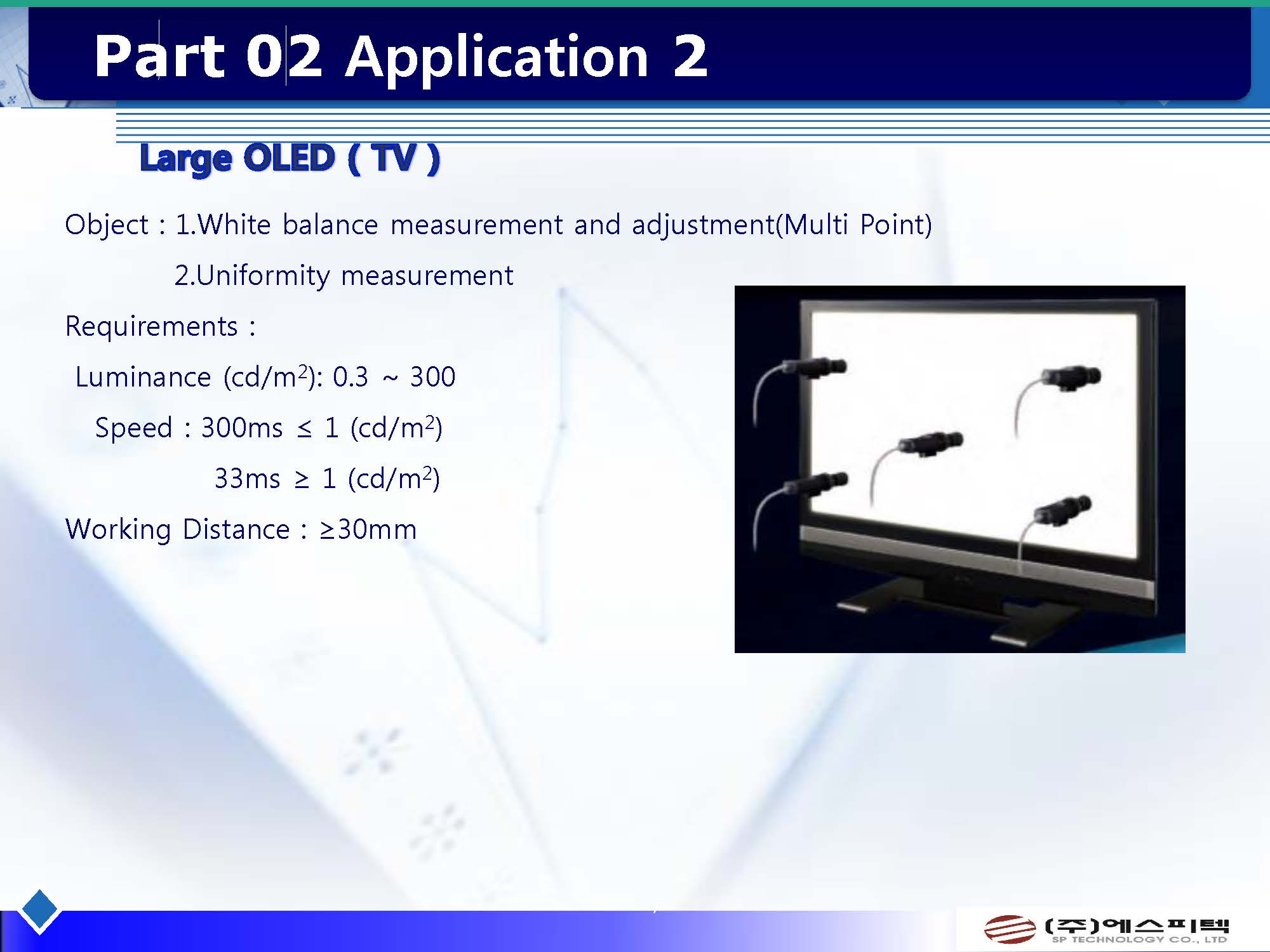 Part 02 Application 2

Large OLED ( TV )

Object : 1.White balance measurement and adjustment(Multi Point)

2.Uniformity measurement

Requirements :

Luminance (cd/m$^2$): 0.3 ~ 300

Speed : 300ms ≤ 1 (cd/m$^2$)

33ms ≥ 1 (cd/m$^2$)

Working Distance : ≥30mm

(주)에스피텍
SP TECHNOLOGY CO., LTD